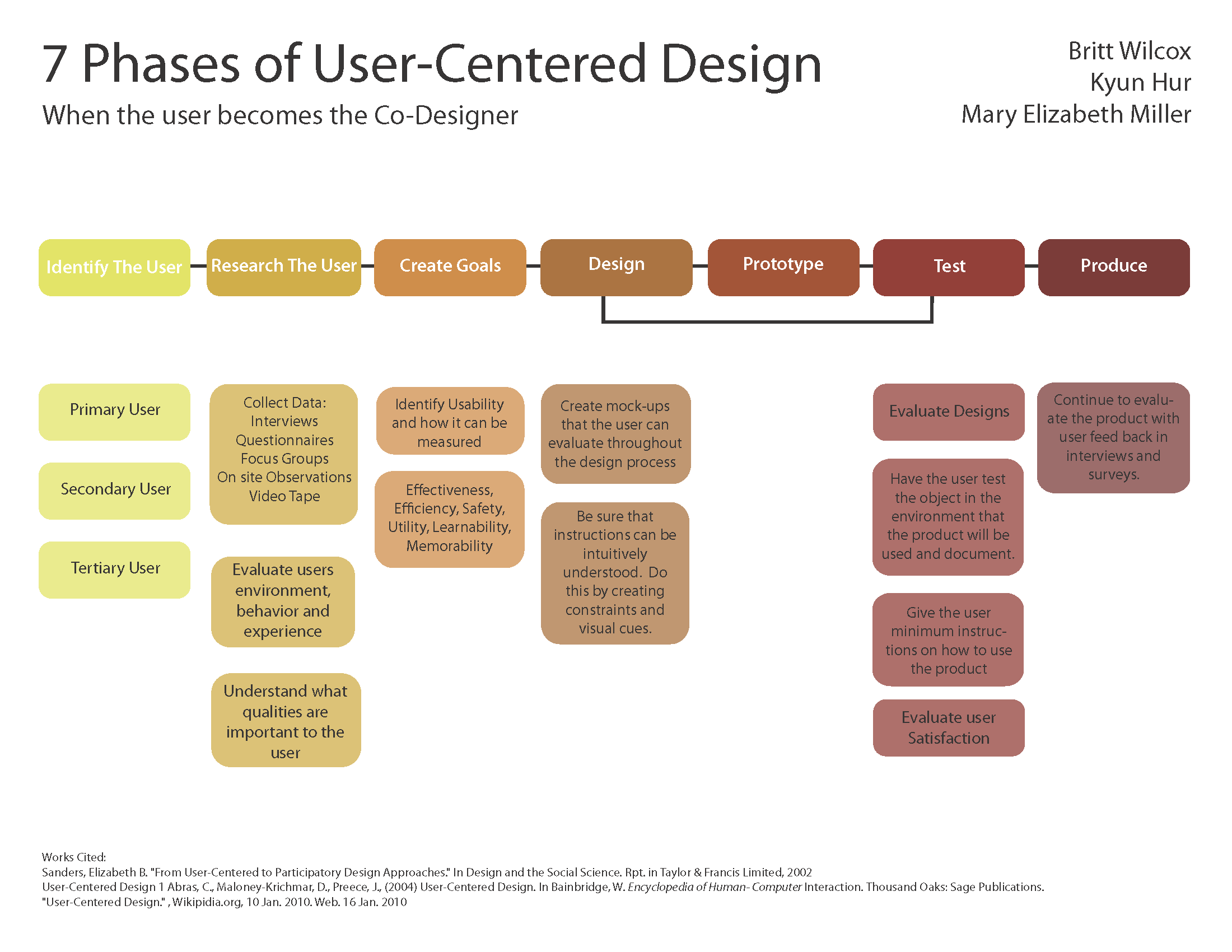 7 Phases of User-Centered Design

When the user becomes the Co-Designer

Britt Wilcox
Kyun Hur
Mary Elizabeth Miller

Identify The User

Research The User

Create Goals

Design

Prototype

Test

Produce

Primary User

Secondary User

Tertiary User

Collect Data: Interviews Questionnaires Focus Groups On site Observations Video Tape

Evaluate users environment, behavior and experience

Understand what qualities are important to the user

Identify Usability and how it can be measured

Effectiveness, Efficiency, Safety, Utility, Learnability, Memorability

Create mock-ups that the user can evaluate throughout the design process

Be sure that instructions can be intuitively understood. Do this by creating constraints and visual cues.

Evaluate Designs

Have the user test the object in the environment that the product will be used and document.

Give the user minimum instructions on how to use the product

Evaluate user Satisfaction

Continue to evaluate the product with user feed back in interviews and surveys.

Works Cited:
Sanders, Elizabeth B. "From User-Centered to Participatory Design Approaches." In Design and the Social Science. Rpt. in Taylor & Francis Limited, 2002
User-Centered Design 1 Abras, C., Maloney-Krichmar, D., Preece, J., (2004) User-Centered Design. In Bainbridge, W. Encyclopedia of Human- Computer Interaction. Thousand Oaks: Sage Publications.
"User-Centered Design." , Wikipidia.org, 10 Jan. 2010. Web. 16 Jan. 2010